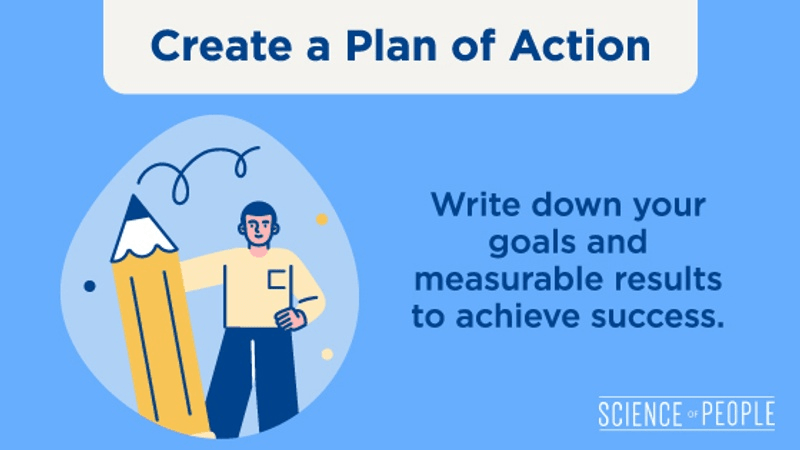 Create a Plan of Action

Write down your goals and measurable results to achieve success.

SCIENCE OF PEOPLE